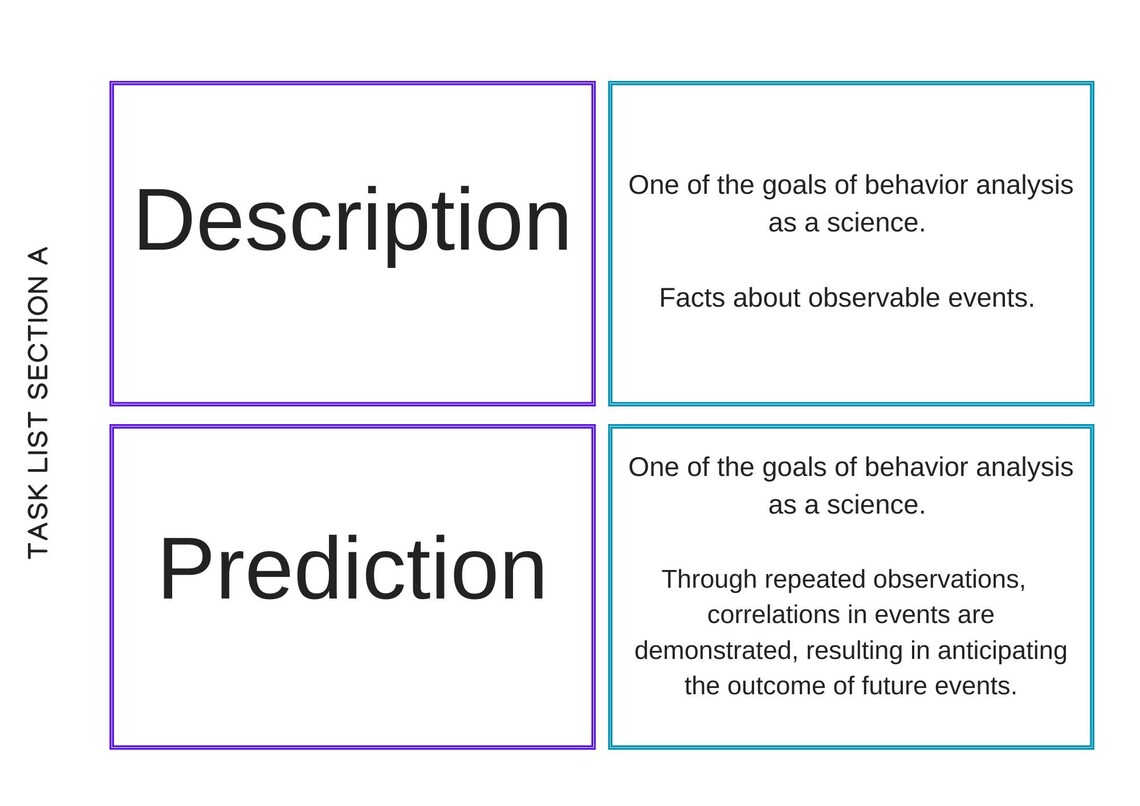 TASK LIST SECTION A

Description

One of the goals of behavior analysis as a science.

Facts about observable events.

Prediction

One of the goals of behavior analysis as a science.

Through repeated observations, correlations in events are demonstrated, resulting in anticipating the outcome of future events.